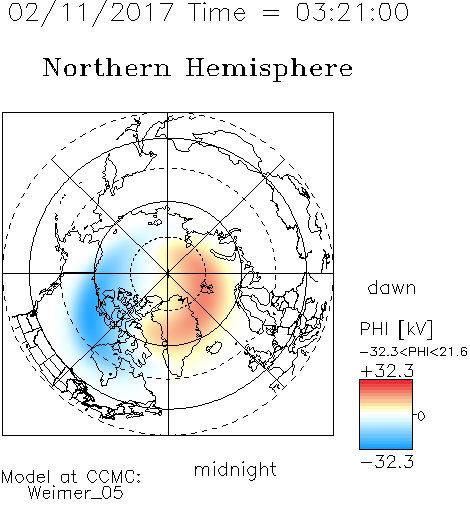 02/11/2017 Time = 03:21:00

Northern Hemisphere

dawn

PHI [kV]

−32.3<PHI<21.6

+32.3

0

−32.3

midnight

Model at CCMC:
Weimer_05